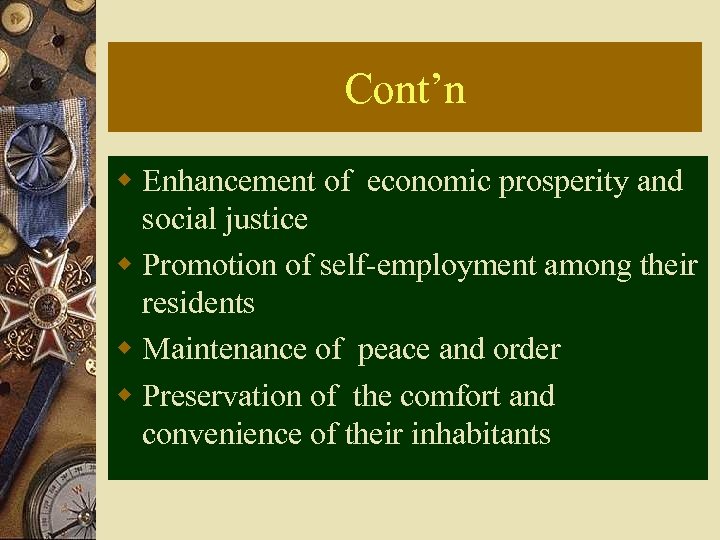 Cont’n

- Enhancement of economic prosperity and social justice
- Promotion of self-employment among their residents
- Maintenance of peace and order
- Preservation of the comfort and convenience of their inhabitants